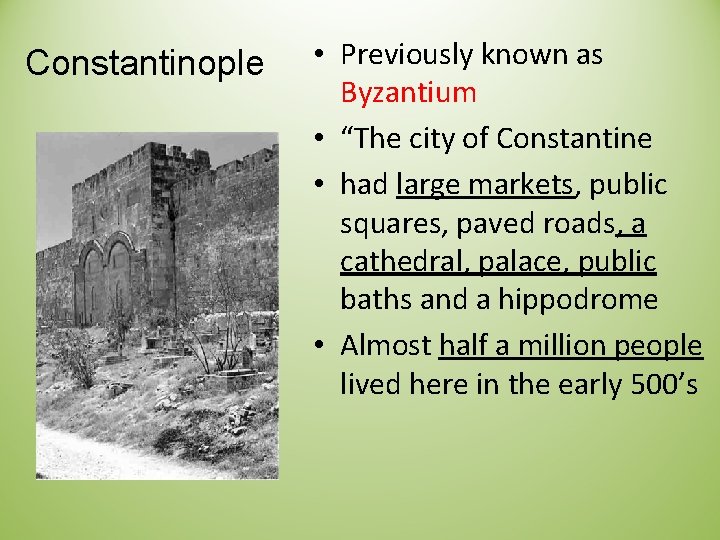 Constantinople

• Previously known as Byzantium
• “The city of Constantine
• had large markets, public squares, paved roads, a cathedral, palace, public baths and a hippodrome
• Almost half a million people lived here in the early 500’s